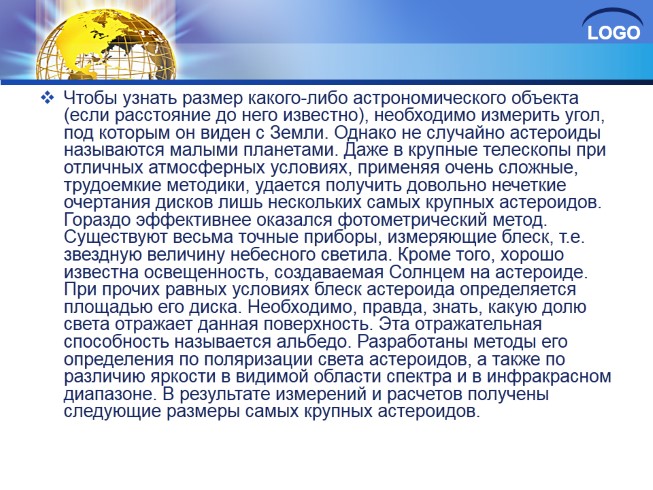 LOGO

❖ Чтобы узнать размер какого-либо астрономического объекта (если расстояние до него известно), необходимо измерить угол, под которым он виден с Земли. Однако не случайно астероиды называются малыми планетами. Даже в крупные телескопы при отличных атмосферных условиях, применяя очень сложные, трудоемкие методики, удается получить довольно нечеткие очертания дисков лишь нескольких самых крупных астероидов. Гораздо эффективнее оказался фотометрический метод. Существуют весьма точные приборы, измеряющие блеск, т.е. звездную величину небесного светила. Кроме того, хорошо известна освещенность, создаваемая Солнцем на астероиде. При прочих равных условиях блеск астероида определяется площадью его диска. Необходимо, правда, знать, какую долю света отражает данная поверхность. Эта отражательная способность называется альбедо. Разработаны методы его определения по поляризации света астероидов, а также по различию яркости в видимой области спектра и в инфракрасном диапазоне. В результате измерений и расчетов получены следующие размеры самых крупных астероидов.